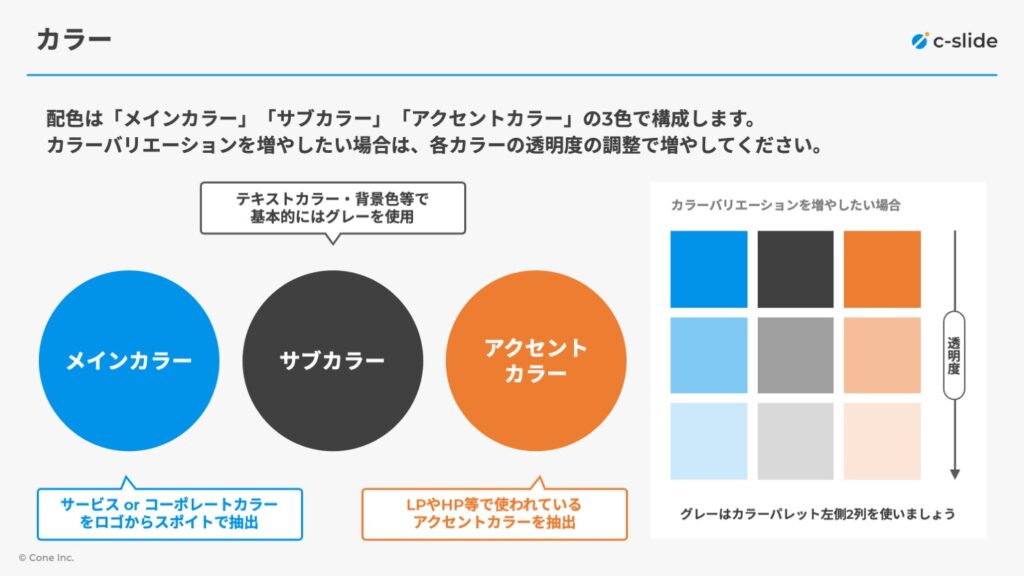 カラー

c-slide

配色は「メインカラー」「サブカラー」「アクセントカラー」の3色で構成します。
カラーバリエーションを増やしたい場合は、各カラーの透明度の調整で増やしてください。

テキストカラー・背景色等で
基本的にはグレーを使用

メインカラー

サブカラー

アクセント
カラー

サービス or コーポレートカラー
をロゴからスポイトで抽出

LPやHP等で使われている
アクセントカラーを抽出

カラーバリエーションを増やしたい場合

透明度

グレーはカラーパレット左側2列を使いましょう

© Cone Inc.